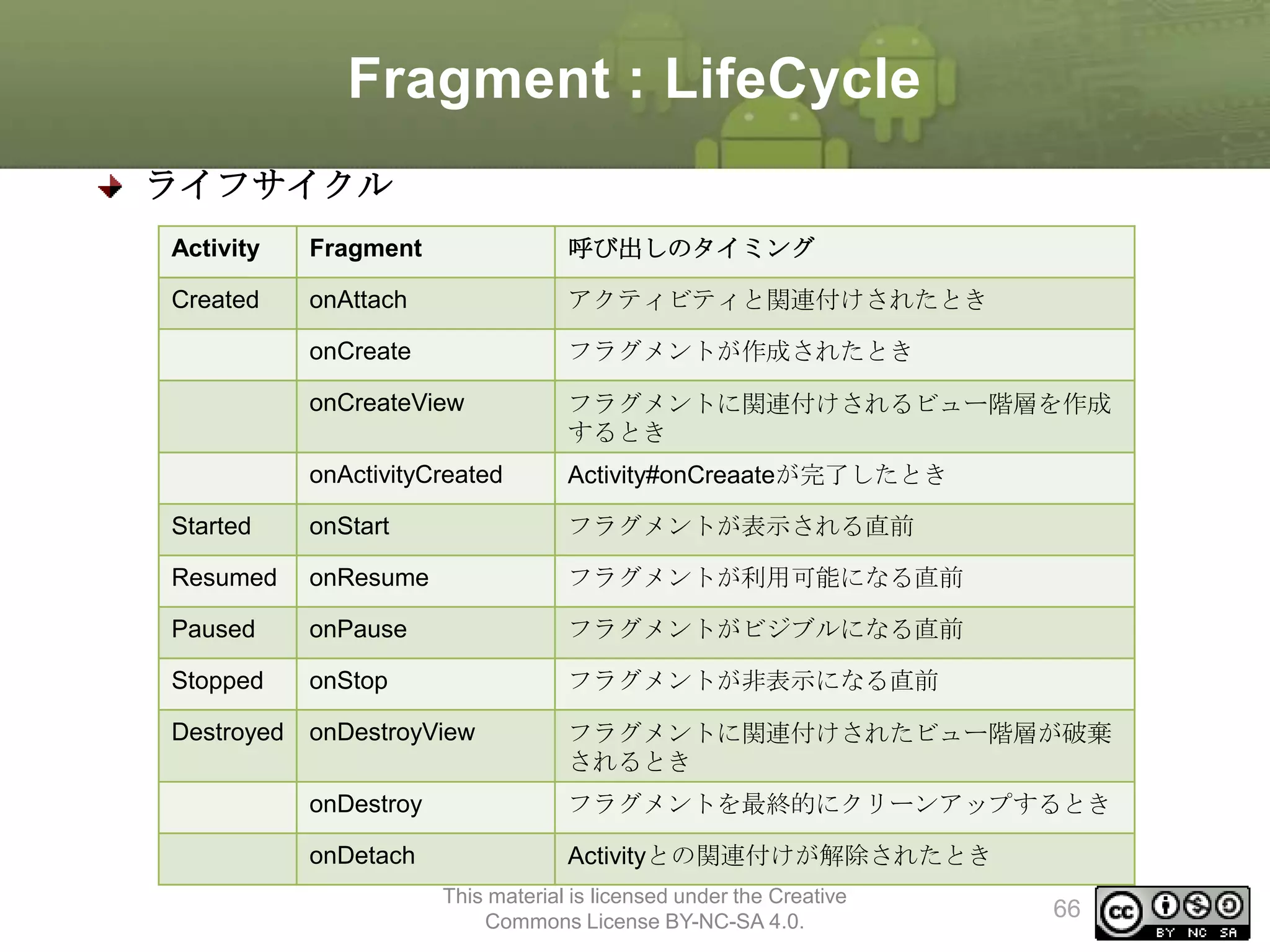 Fragment : LifeCycle

ライフサイクル

| Activity | Fragment | 呼び出しのタイミング |
|---|---|---|
| Created | onAttach | アクティビティと関連付けされたとき |
| | onCreate | フラグメントが作成されたとき |
| | onCreateView | フラグメントに関連付けされるビュー階層を作成するとき |
| | onActivityCreated | Activity#onCreaateが完了したとき |
| Started | onStart | フラグメントが表示される直前 |
| Resumed | onResume | フラグメントが利用可能になる直前 |
| Paused | onPause | フラグメントがビジブルになる直前 |
| Stopped | onStop | フラグメントが非表示になる直前 |
| Destroyed | onDestroyView | フラグメントに関連付けされたビュー階層が破棄されるとき |
| | onDestroy | フラグメントを最終的にクリーンアップするとき |
| | onDetach | Activityとの関連付けが解除されたとき |

This material is licensed under the Creative Commons License BY-NC-SA 4.0.

66

cc BY NC SA